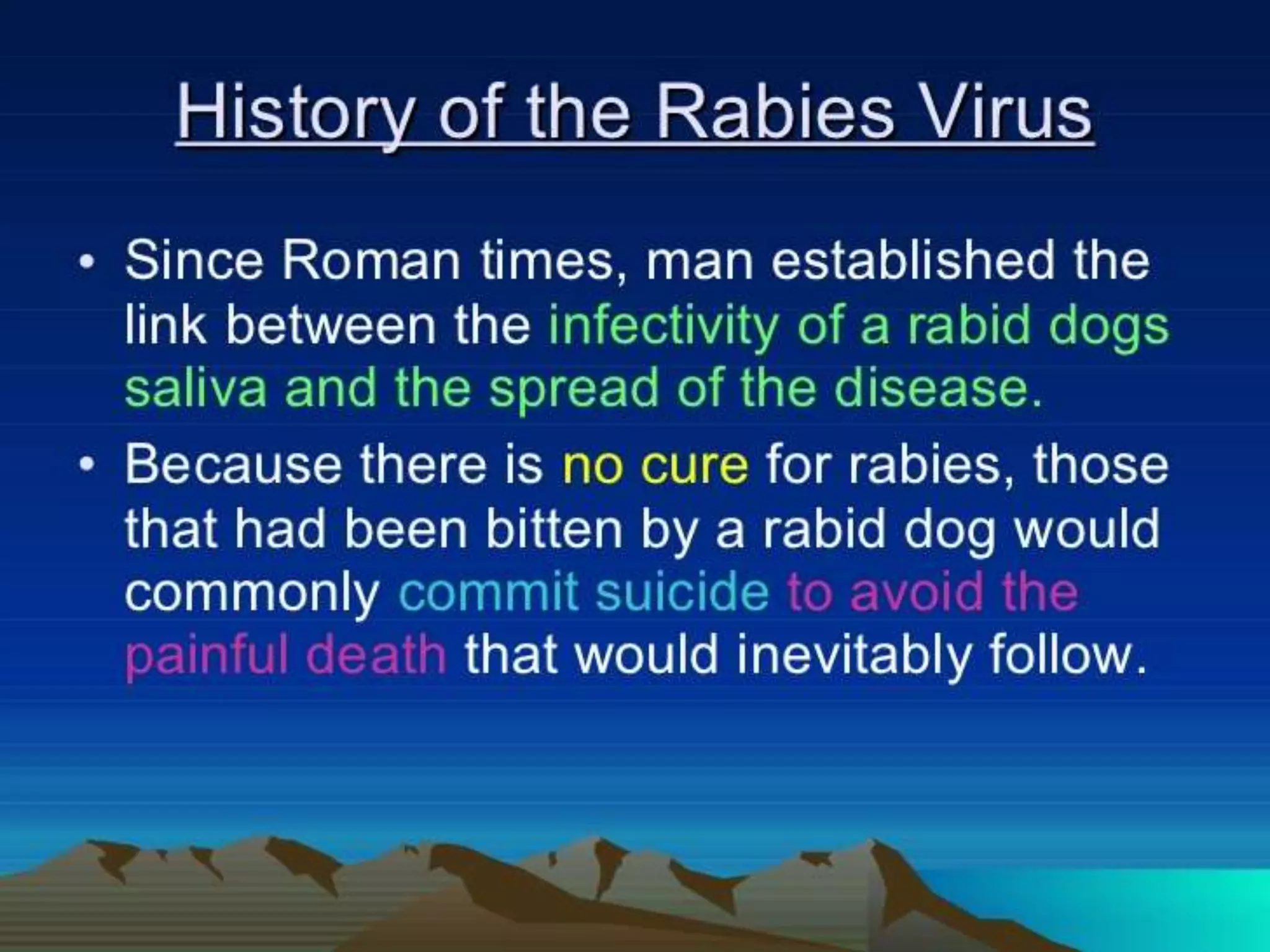 History of the Rabies Virus

• Since Roman times, man established the link between the infectivity of a rabid dogs saliva and the spread of the disease.

• Because there is no cure for rabies, those that had been bitten by a rabid dog would commonly commit suicide to avoid the painful death that would inevitably follow.